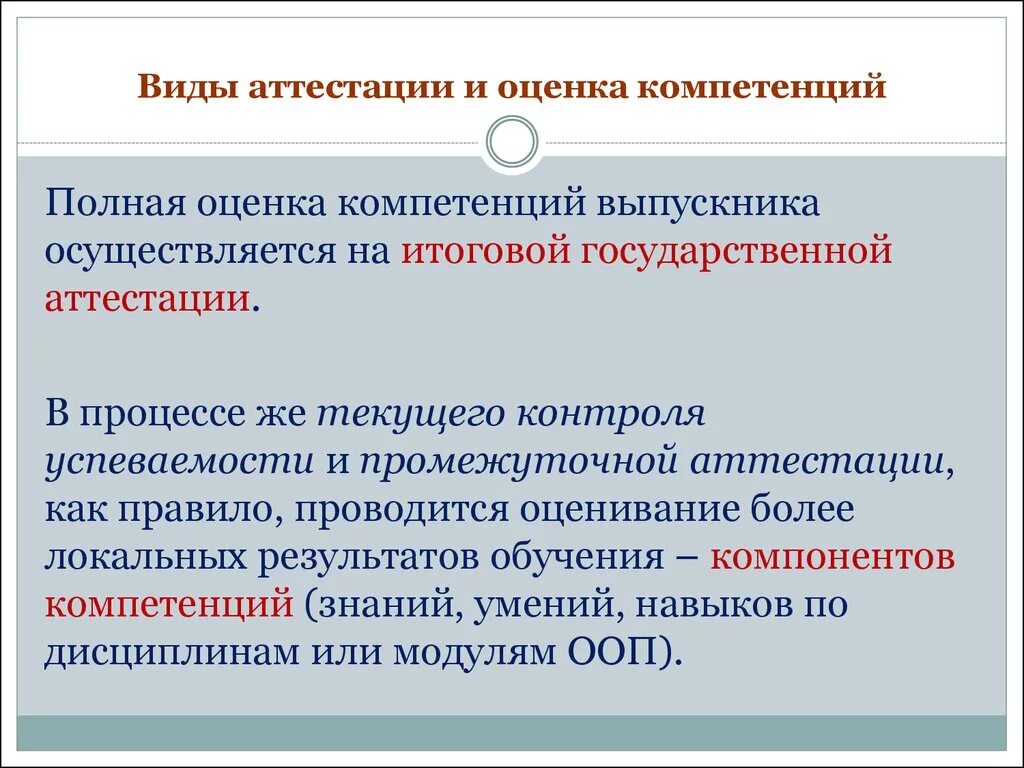 Виды аттестации и оценка компетенций

Полная оценка компетенций выпускника осуществляется на итоговой государственной аттестации.

В процессе же текущего контроля успеваемости и промежуточной аттестации, как правило, проводится оценивание более локальных результатов обучения – компонентов компетенций (знаний, умений, навыков по дисциплинам или модулям ООП).